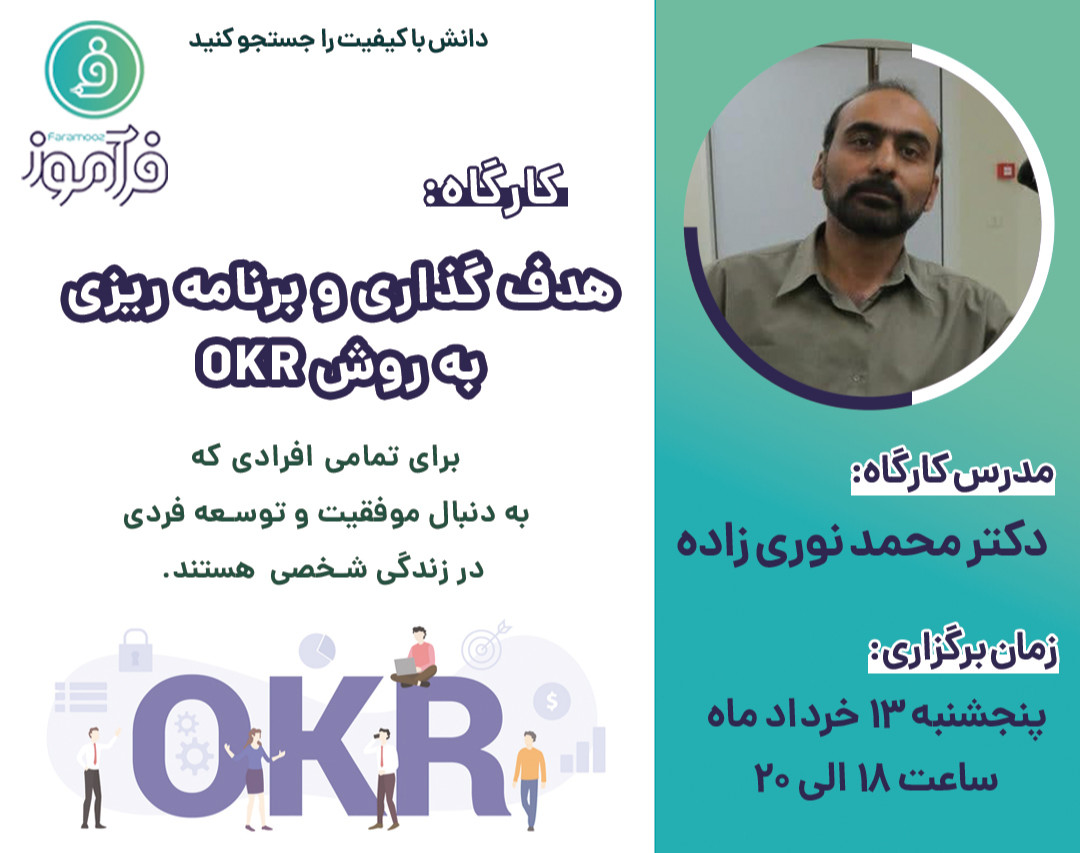 دانش با کیفیت را جستجو کنید

Faramooz
فرآموز

کارگاه:

هدف گذاری و برنامه ریزی به روش OKR

برای تمامی افرادی که به دنبال موفقیت و توسعه فردی در زندگی شخصی هستند.

OKR

مدرس کارگاه:

دکتر محمد نوری زاده

زمان برگزاری:

پنجشنبه ۱۳ خرداد ماه
ساعت ۱۸ الی ۲۰